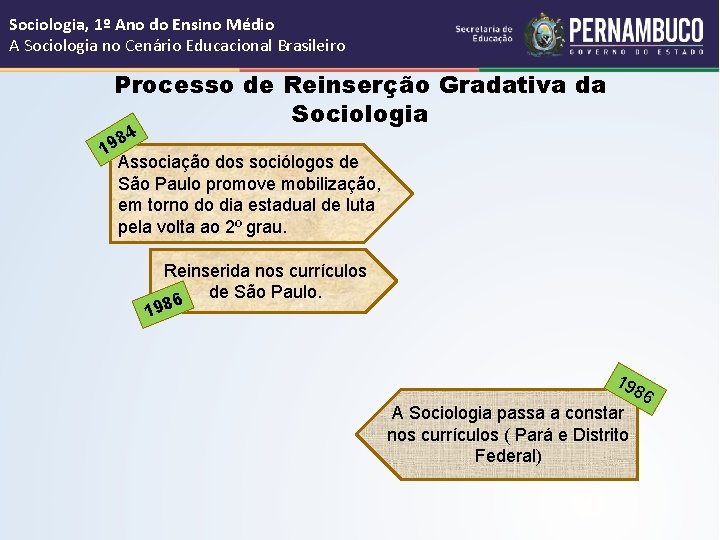 Sociologia, 1º Ano do Ensino Médio
A Sociologia no Cenário Educacional Brasileiro

Secretaria de Educação

PERNAMBUCO
GOVERNO DO ESTADO

Processo de Reinserção Gradativa da Sociologia

1984

Associação dos sociólogos de São Paulo promove mobilização, em torno do dia estadual de luta pela volta ao 2º grau.

Reinserida nos currículos de São Paulo.

1986

1986

A Sociologia passa a constar nos currículos ( Pará e Distrito Federal)